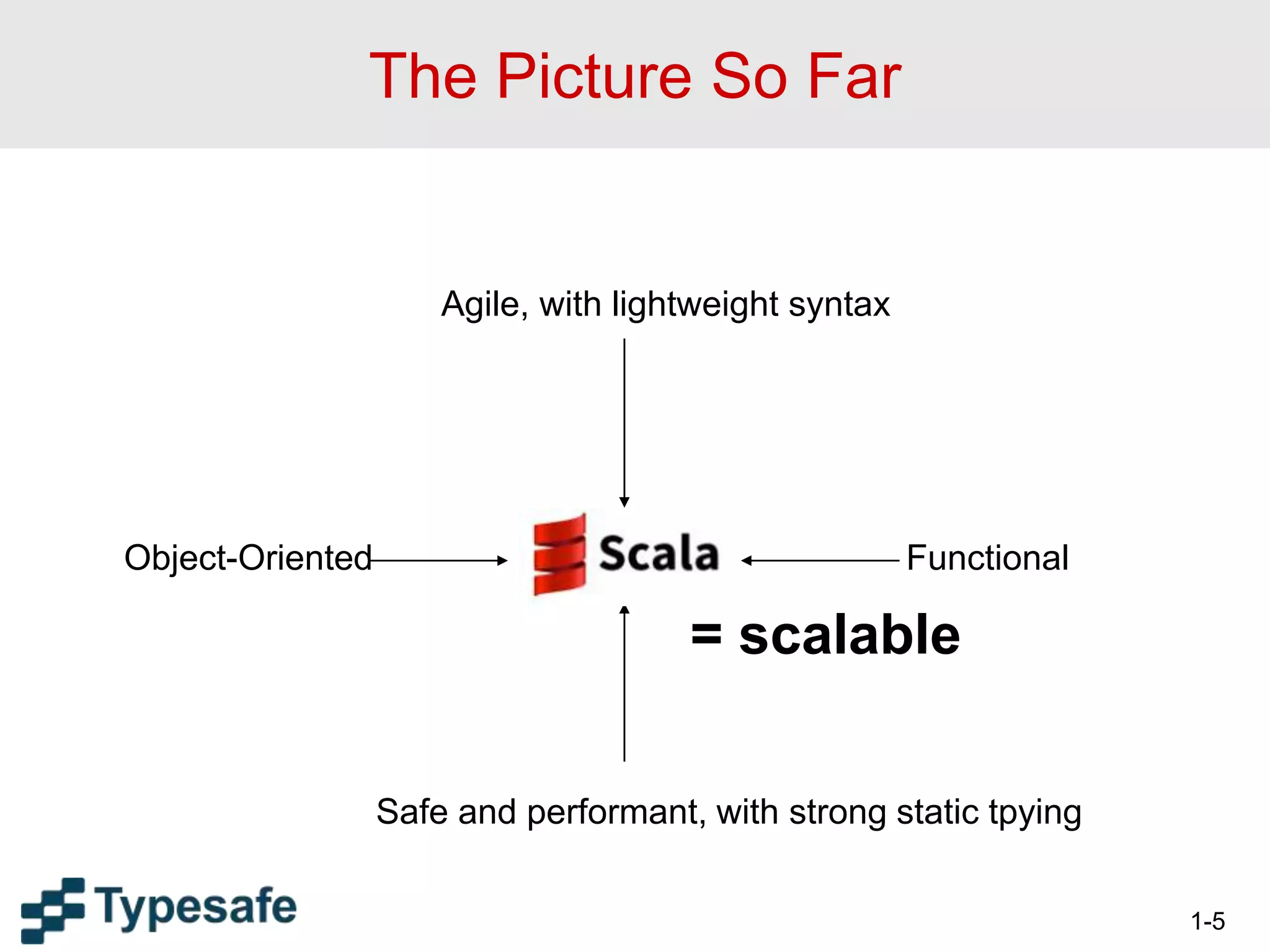 The Picture So Far

Agile, with lightweight syntax

Object-Oriented

Scala

Functional

= scalable

Safe and performant, with strong static tpying

Typesafe

1-5